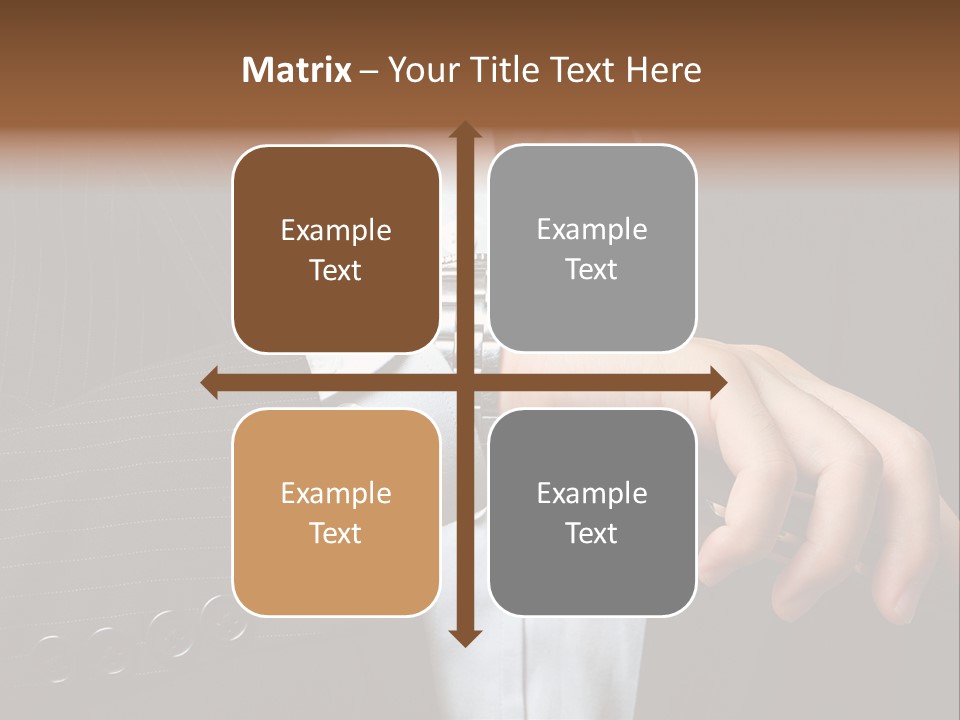 Matrix – Your Title Text Here

Example Text

Example Text

Example Text

Example Text